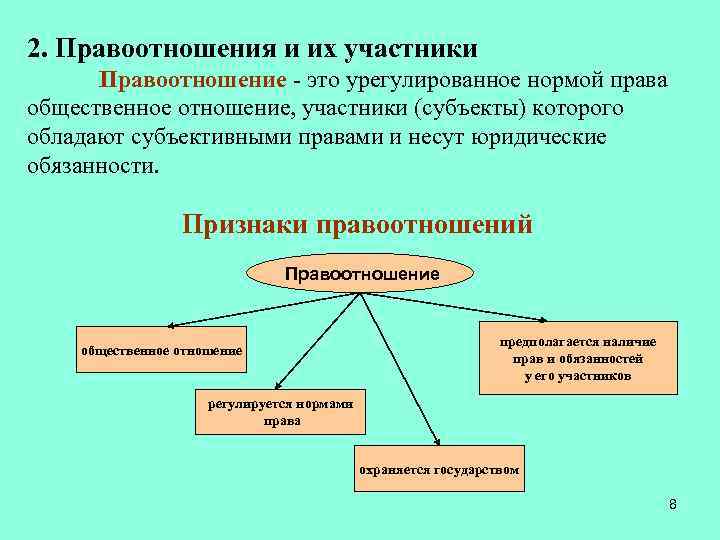 2. Правоотношения и их участники

Правоотношение - это урегулированное нормой права общественное отношение, участники (субъекты) которого обладают субъективными правами и несут юридические обязанности.

Признаки правоотношений

Правоотношение

общественное отношение

регулируется нормами права

охраняется государством

предполагается наличие прав и обязанностей у его участников

8